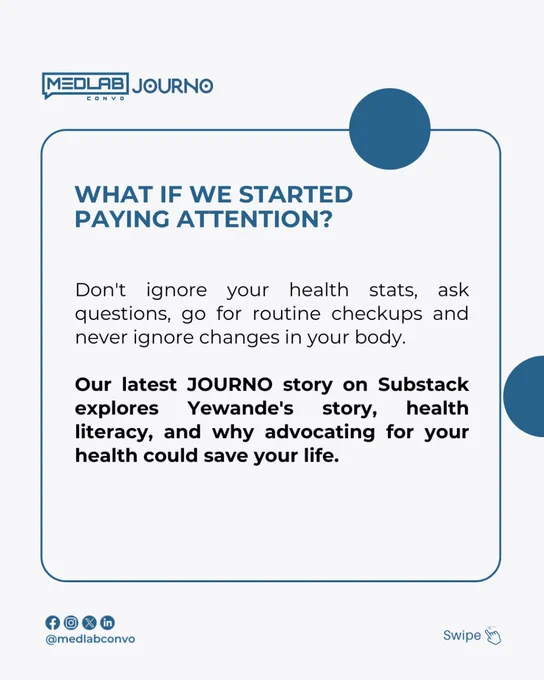 MEDLAB CONVO JOURNO

WHAT IF WE STARTED PAYING ATTENTION?

Don't ignore your health stats, ask questions, go for routine checkups and never ignore changes in your body.

Our latest JOURNO story on Substack explores Yewande's story, health literacy, and why advocating for your health could save your life.

@medlabconvo

Swipe